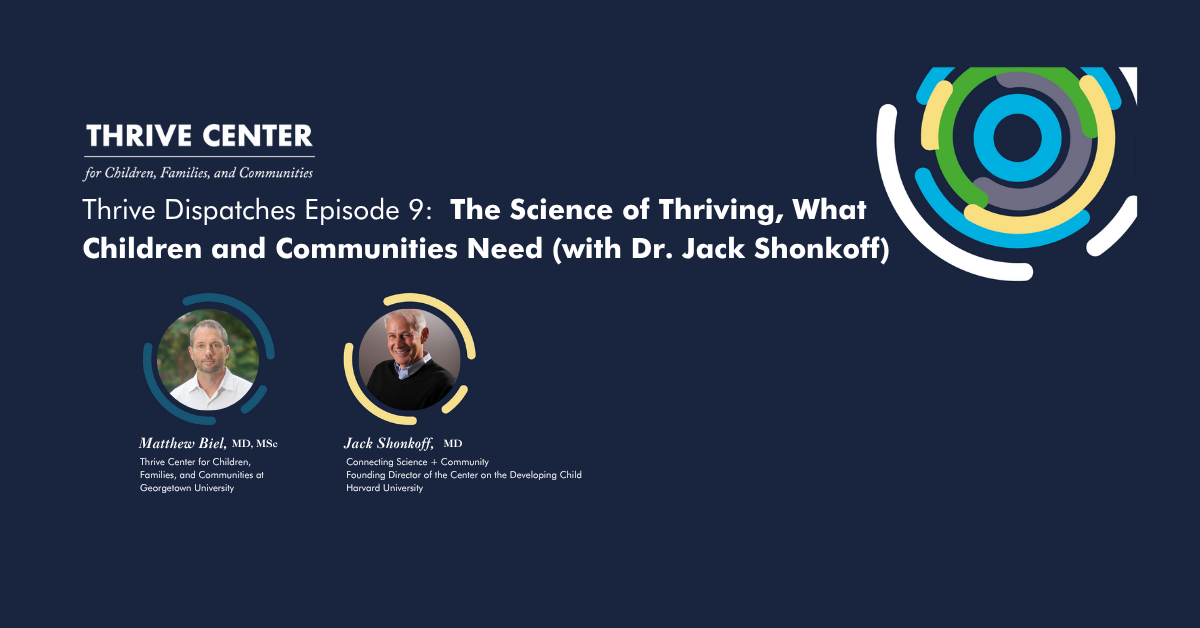 THRIVE CENTER
for Children, Families, and Communities

Thrive Dispatches Episode 9: The Science of Thriving, What Children and Communities Need (with Dr. Jack Shonkoff)

Matthew Biel, MD, MSc
Thrive Center for Children, Families, and Communities at Georgetown University

Jack Shonkoff, MD
Connecting Science + Community
Founding Director of the Center on the Developing Child
Harvard University